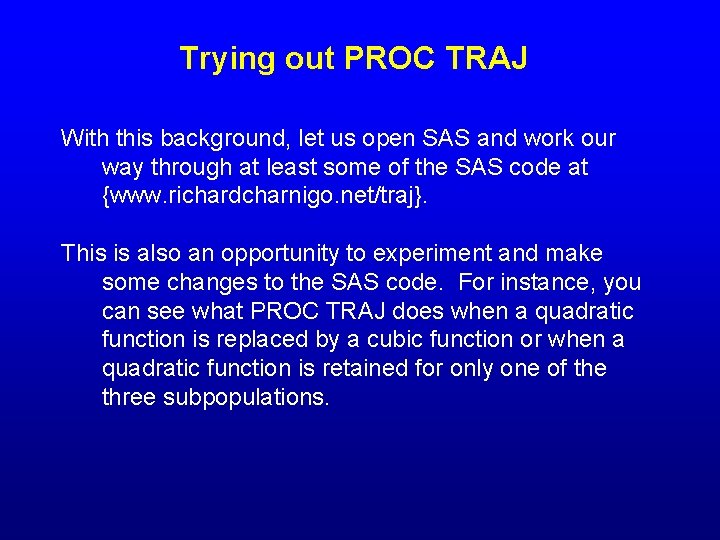 Trying out PROC TRAJ

With this background, let us open SAS and work our way through at least some of the SAS code at {www.richardcharnigo.net/traj}.

This is also an opportunity to experiment and make some changes to the SAS code. For instance, you can see what PROC TRAJ does when a quadratic function is replaced by a cubic function or when a quadratic function is retained for only one of the three subpopulations.